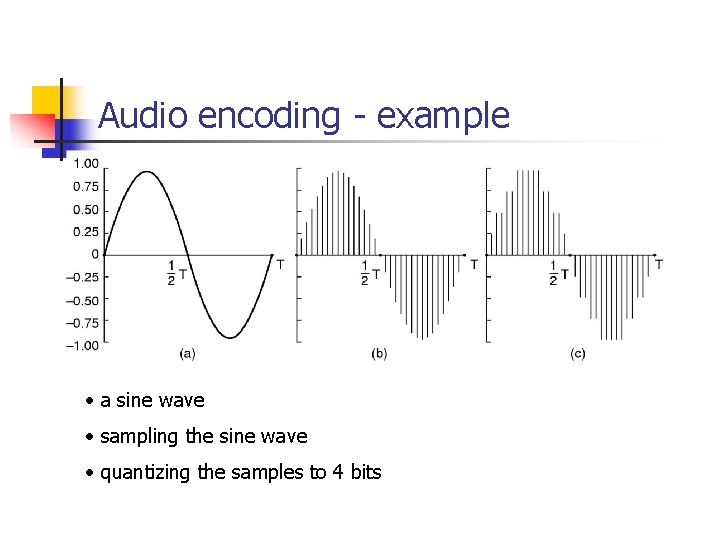 Audio encoding - example

1.00
0.75
0.50
0.25
0
–0.25
–0.50
–0.75
–1.00

$\frac{1}{2}$T
T
(a)

$\frac{1}{2}$T
T
(b)

$\frac{1}{2}$T
T
(c)

• a sine wave
• sampling the sine wave
• quantizing the samples to 4 bits